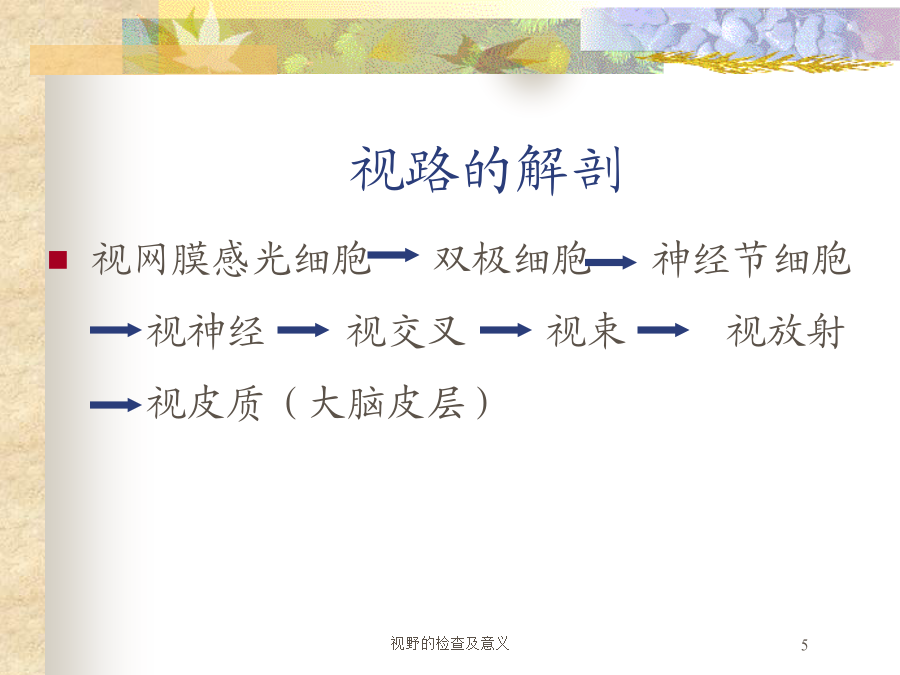 视路的解剖

视网膜感光细胞 → 双极细胞 → 神经节细胞 → 视神经 → 视交叉 → 视束 → 视放射 → 视皮质（大脑皮层）

视野的检查及意义 5